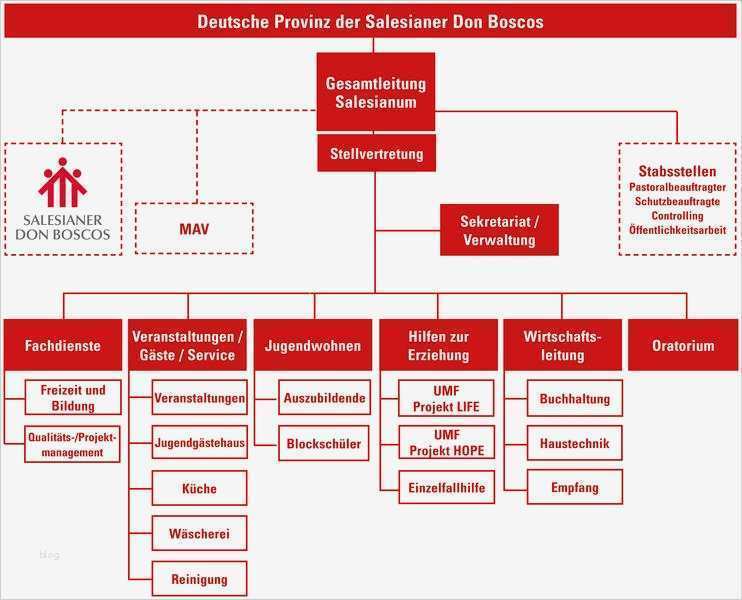 Deutsche Provinz der Salesianer Don Boscos

Gesamtleitung Salesianum

Stellvertretung

SALESIANER DON BOSCOS

MAV

Sekretariat / Verwaltung

Stabsstellen
Pastoralbeauftragter
Schutzbeauftragte
Controlling
Öffentlichkeitsarbeit

Fachdienste
Freizeit und Bildung
Qualitäts-/Projektmanagement

Veranstaltungen / Gäste / Service
Veranstaltungen
Jugendgästehaus
Küche
Wäscherei
Reinigung

Jugendwohnen
Auszubildende
Blockschüler

Hilfen zur Erziehung
UMF Projekt LIFE
UMF Projekt HOPE
Einzelfallhilfe

Wirtschaftsleitung
Buchhaltung
Haustechnik
Empfang

Oratorium

blog